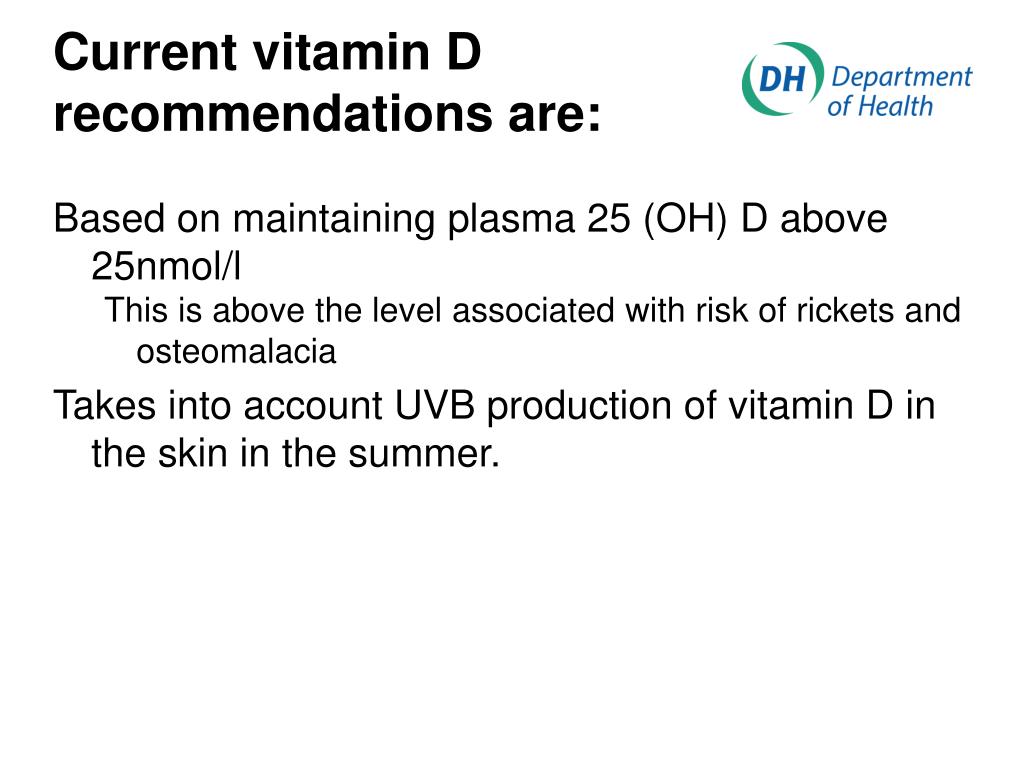 Current vitamin D recommendations are:

DH Department of Health

Based on maintaining plasma 25 (OH) D above 25nmol/l

This is above the level associated with risk of rickets and osteomalacia

Takes into account UVB production of vitamin D in the skin in the summer.